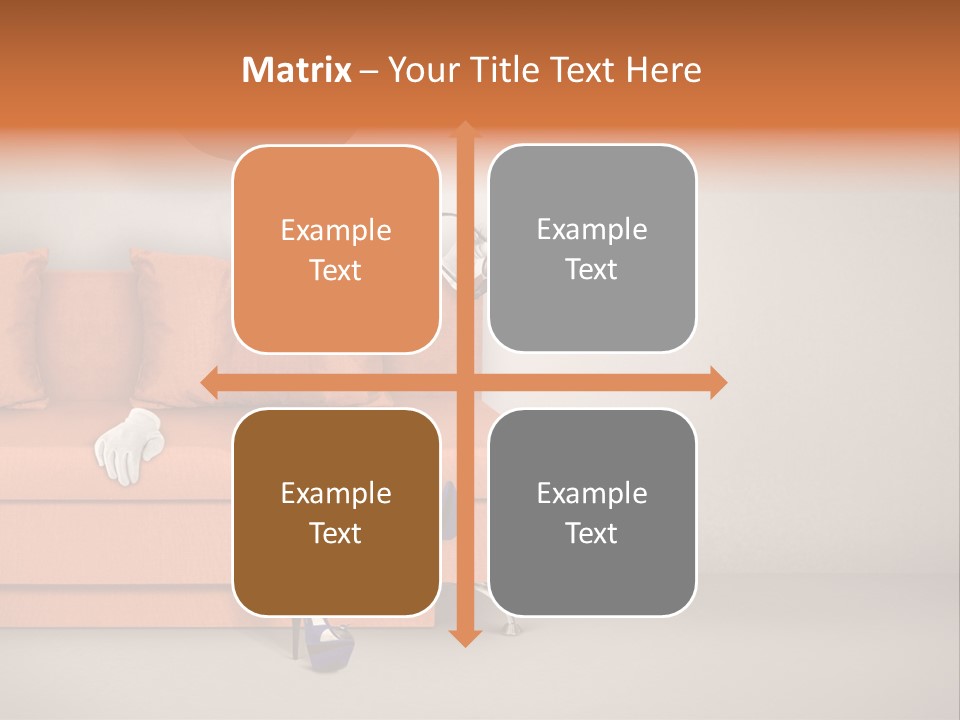 Matrix – Your Title Text Here

Example Text

Example Text

Example Text

Example Text